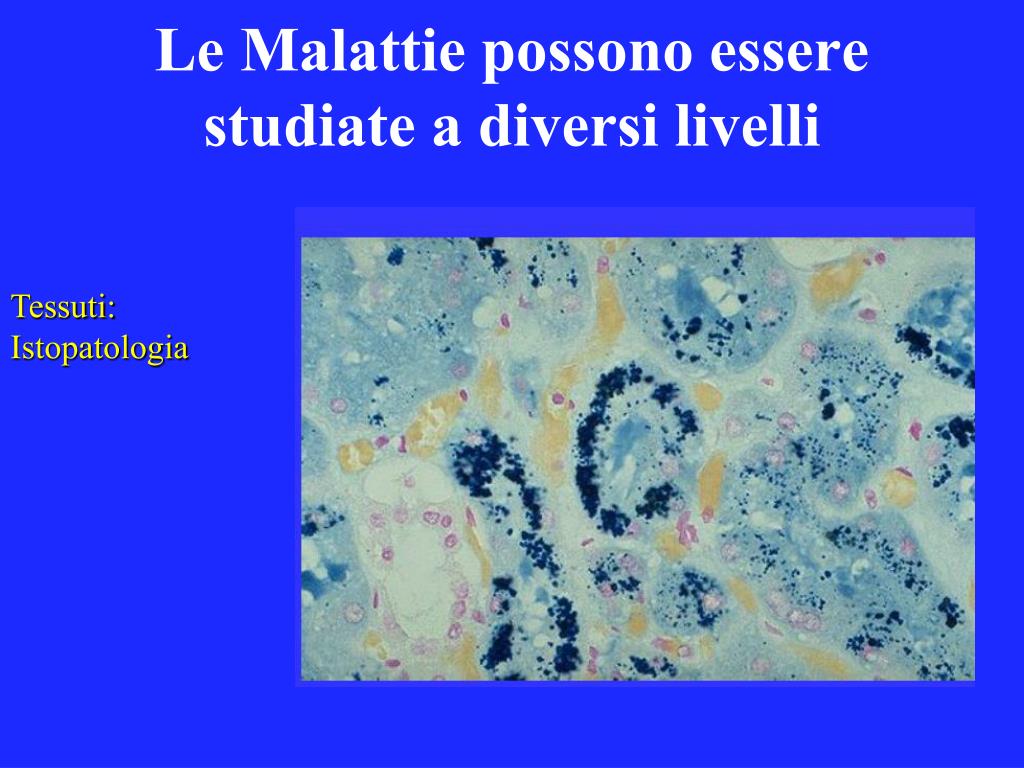 Le Malattie possono essere studiate a diversi livelli

Tessuti:
Istopatologia